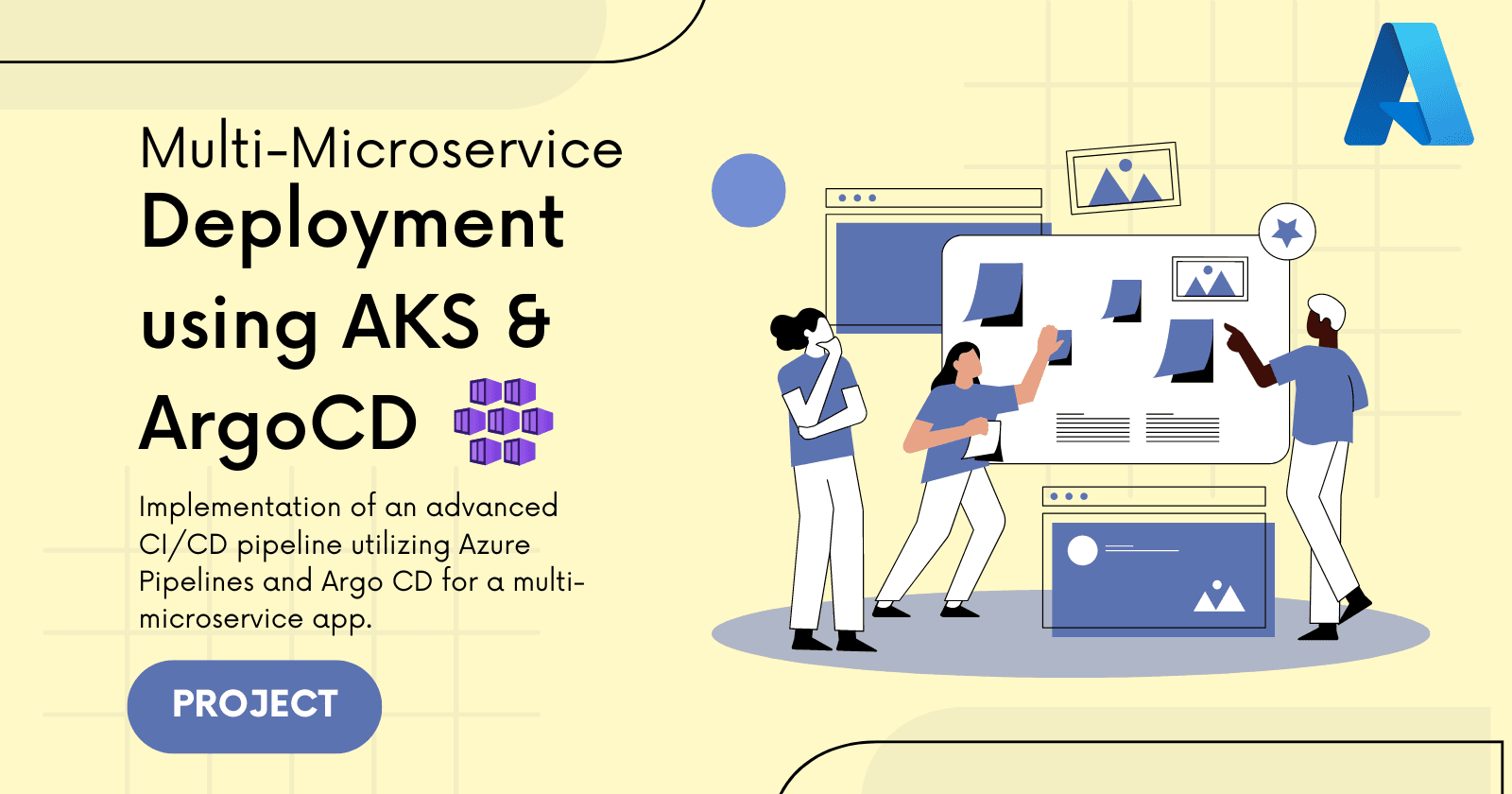 Multi-Microservice
Deployment using AKS & ArgoCD

Implementation of an advanced CI/CD pipeline utilizing Azure Pipelines and Argo CD for a multi-microservice app.

PROJECT